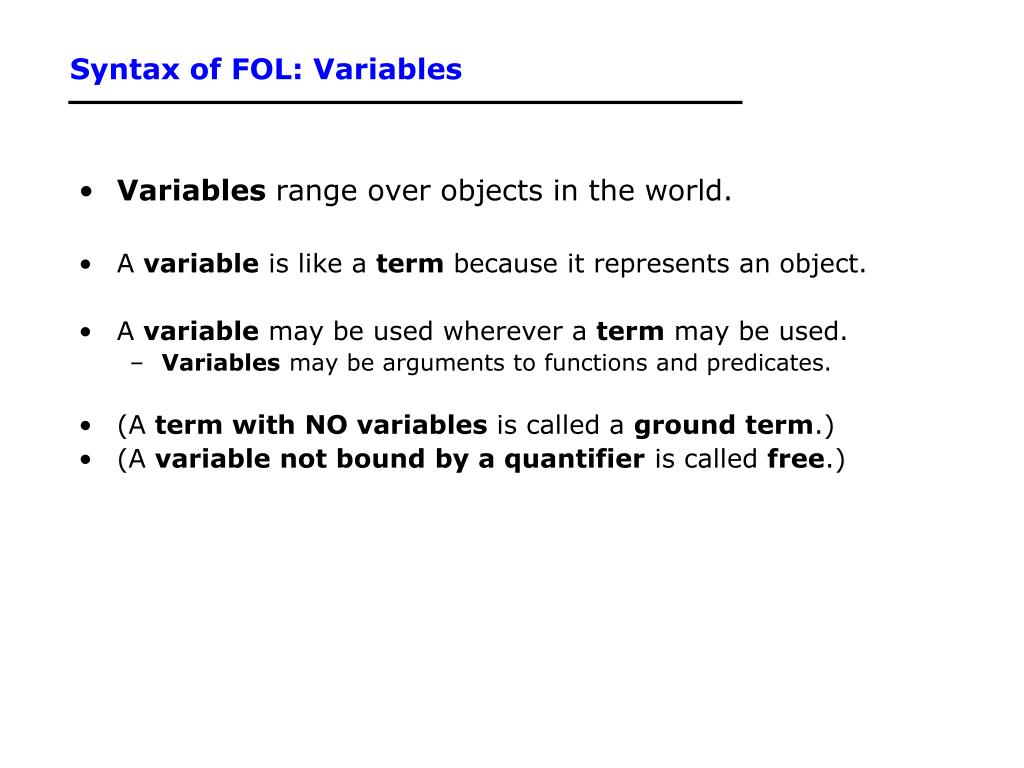 Syntax of FOL: Variables

• Variables range over objects in the world.

• A variable is like a term because it represents an object.

• A variable may be used wherever a term may be used.
– Variables may be arguments to functions and predicates.

• (A term with NO variables is called a ground term.)
• (A variable not bound by a quantifier is called free.)